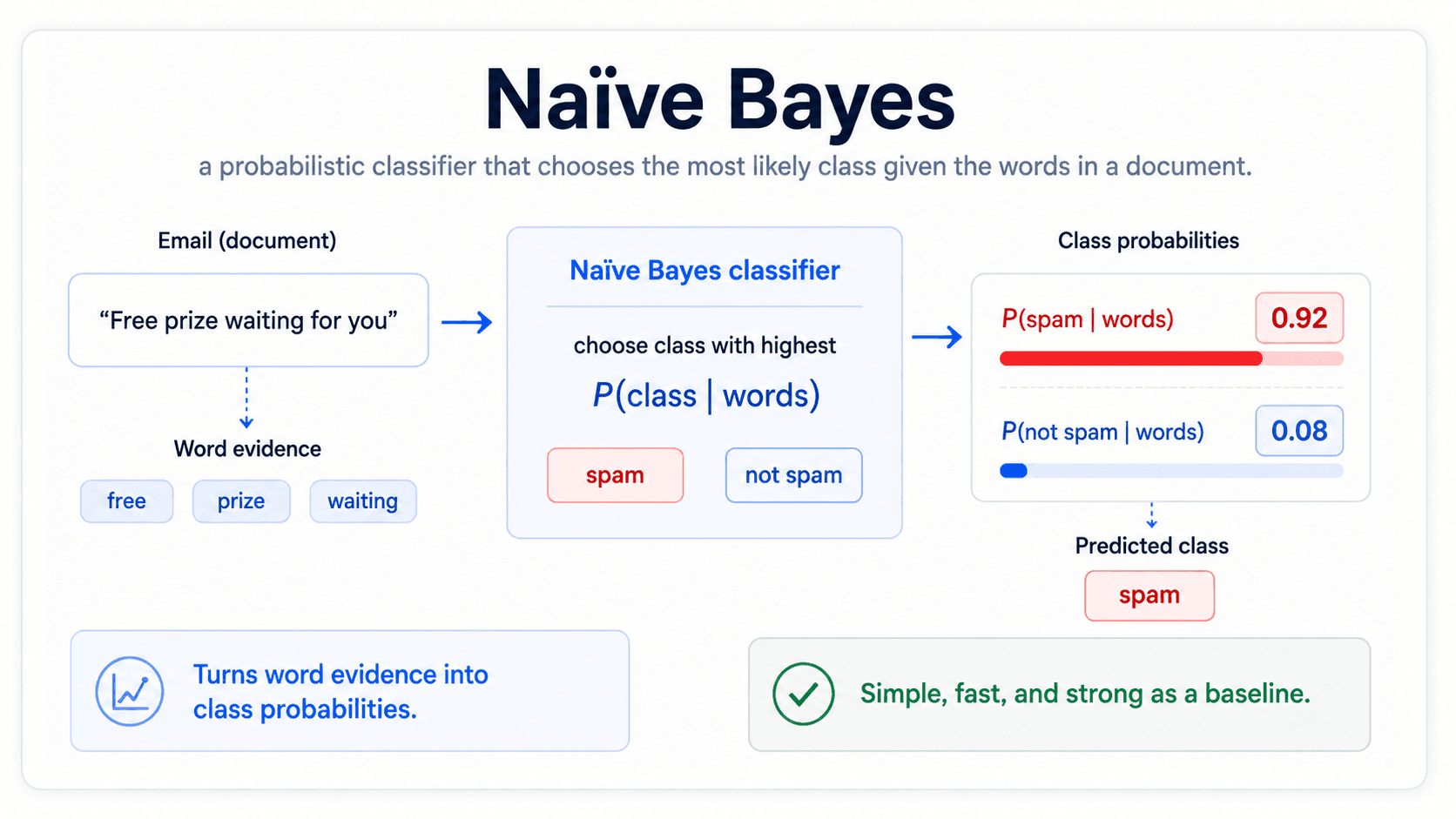 Naïve Bayes

a probabilistic classifier that chooses the most likely class given the words in a document.

Email (document)

“Free prize waiting for you”

Word evidence

free

prize

waiting

Naïve Bayes classifier

choose class with highest

$P(\text{class} \mid \text{words})$

spam

not spam

Class probabilities

$P(\text{spam} \mid \text{words})$

0.92

$P(\text{not spam} \mid \text{words})$

0.08

Predicted class

spam

Turns word evidence into class probabilities.

Simple, fast, and strong as a baseline.